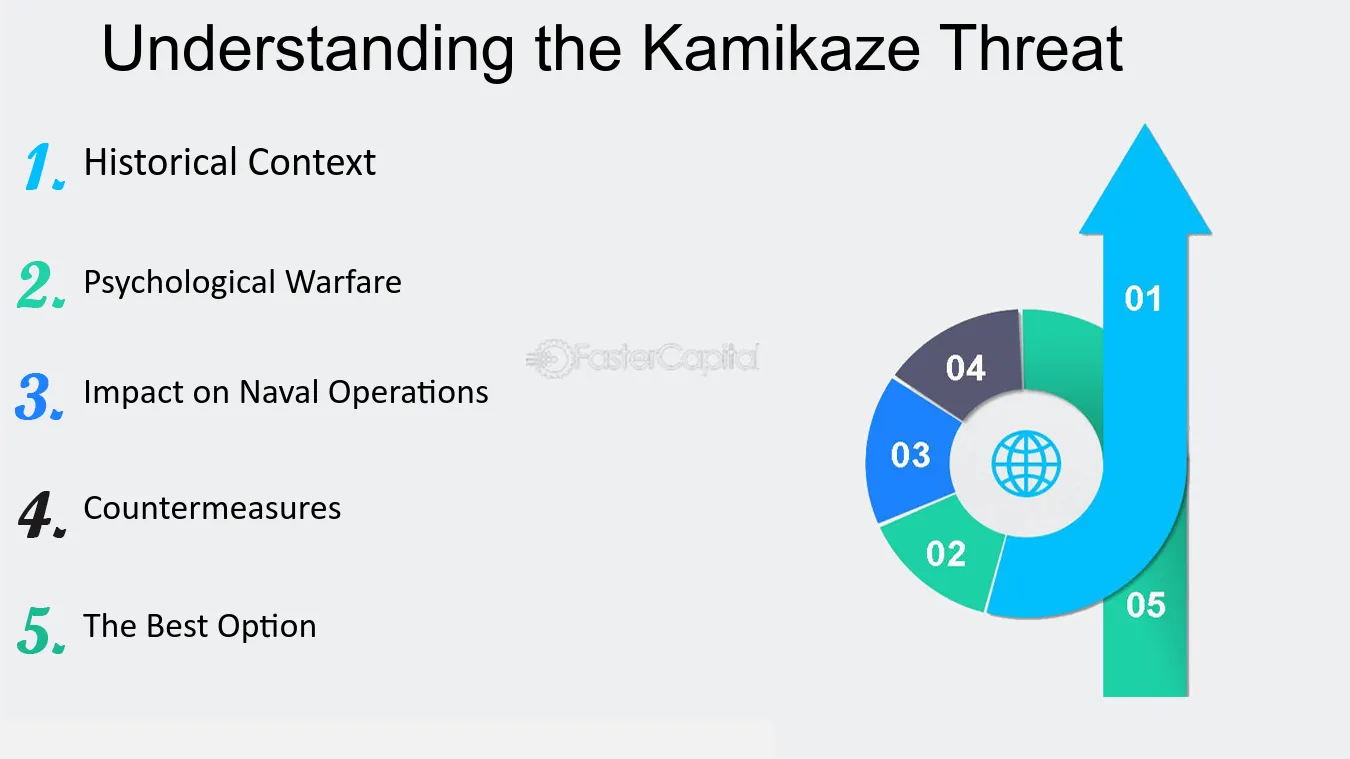 Understanding the Kamikaze Threat

1. Historical Context

2. Psychological Warfare

3. Impact on Naval Operations

4. Countermeasures

5. The Best Option

FasterCapital

01

04

03

02

05